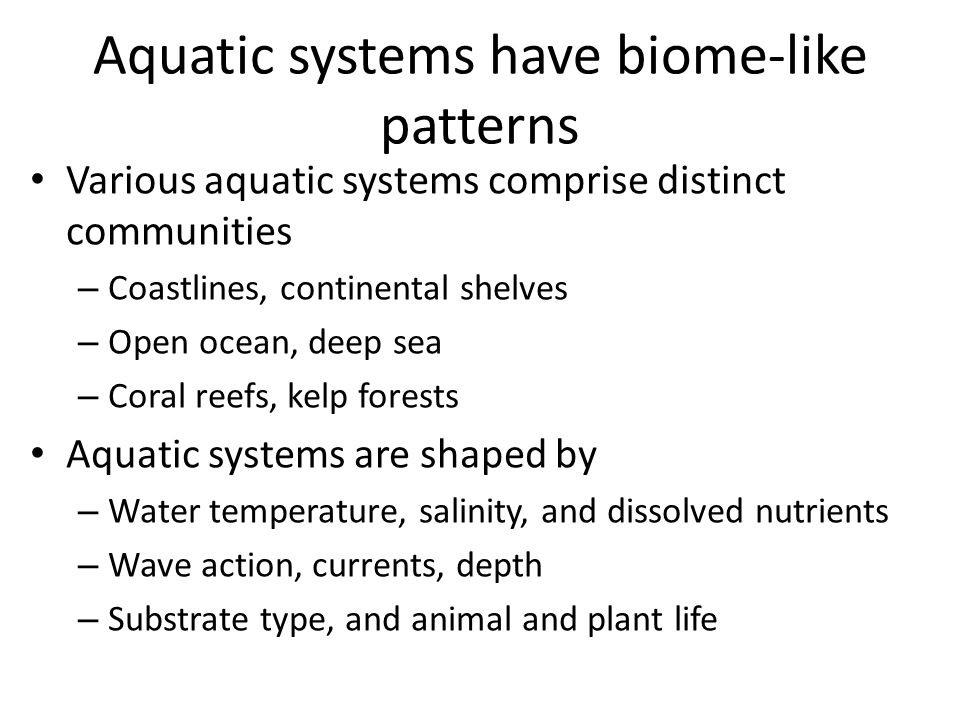 Aquatic systems have biome-like patterns

• Various aquatic systems comprise distinct communities
– Coastlines, continental shelves
– Open ocean, deep sea
– Coral reefs, kelp forests

• Aquatic systems are shaped by
– Water temperature, salinity, and dissolved nutrients
– Wave action, currents, depth
– Substrate type, and animal and plant life